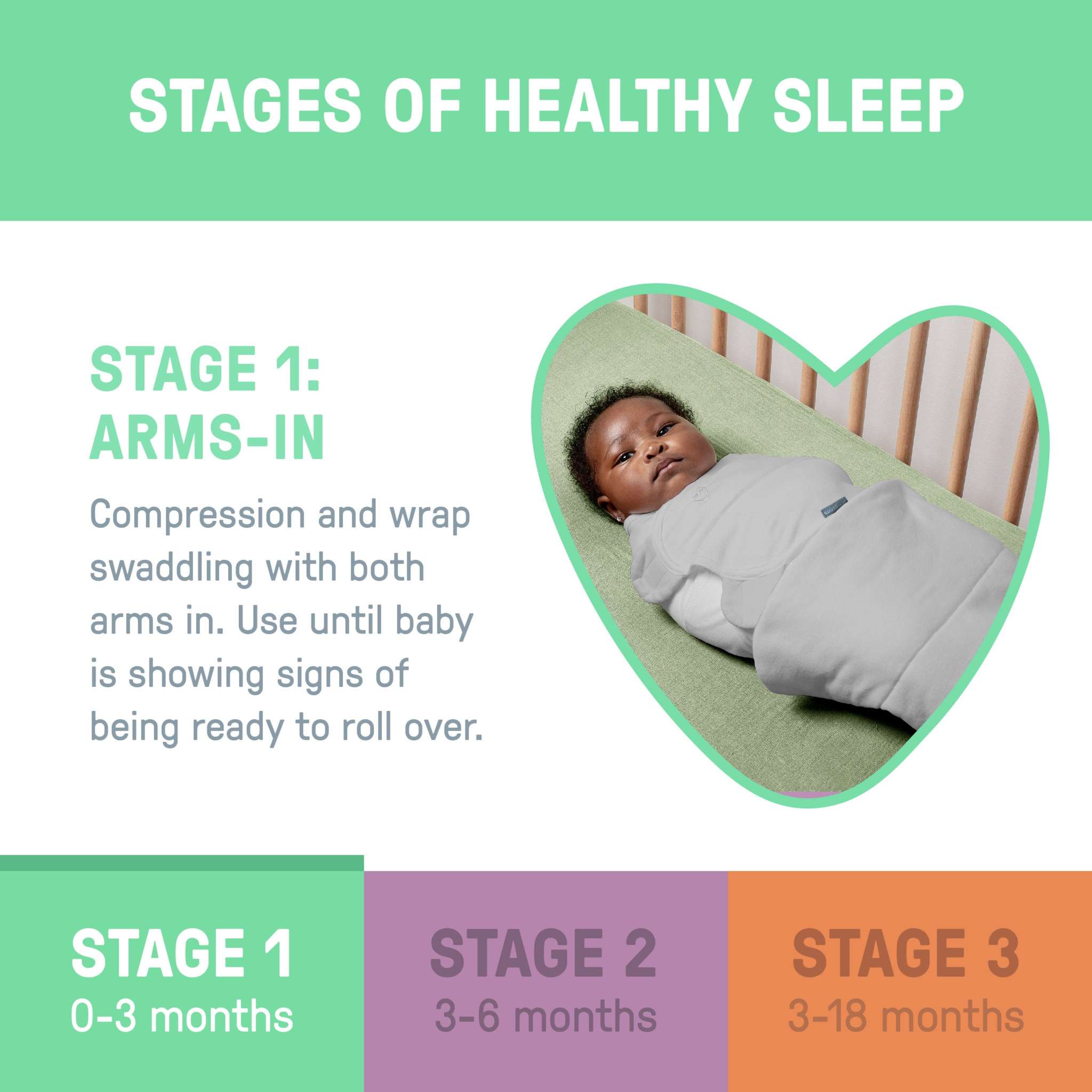 STAGES OF HEALTHY SLEEP

STAGE 1:
ARMS-IN

Compression and wrap swaddling with both arms in. Use until baby is showing signs of being ready to roll over.

STAGE 1
0-3 months

STAGE 2
3-6 months

STAGE 3
3-18 months